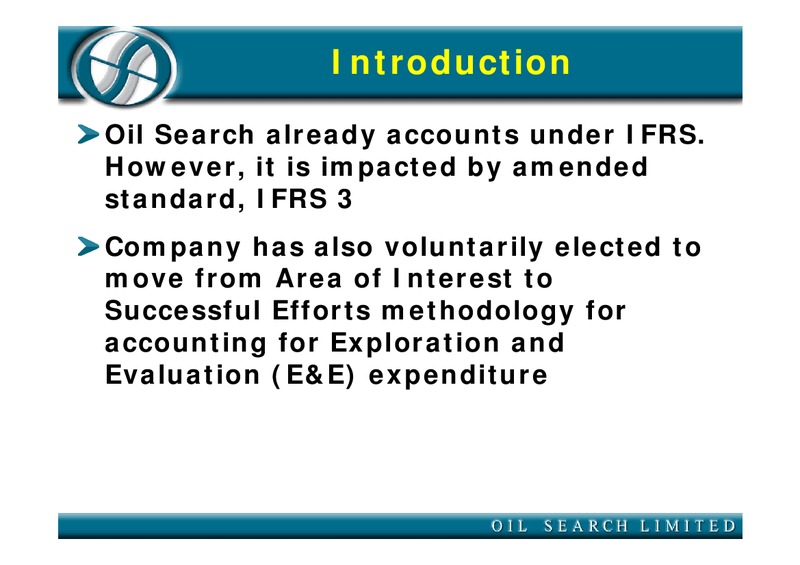 Introduction

Oil Search already accounts under IFRS. However, it is impacted by amended standard, IFRS 3

Company has also voluntarily elected to move from Area of Interest to Successful Efforts methodology for accounting for Exploration and Evaluation (E&E) expenditure

OIL SEARCH LIMITED